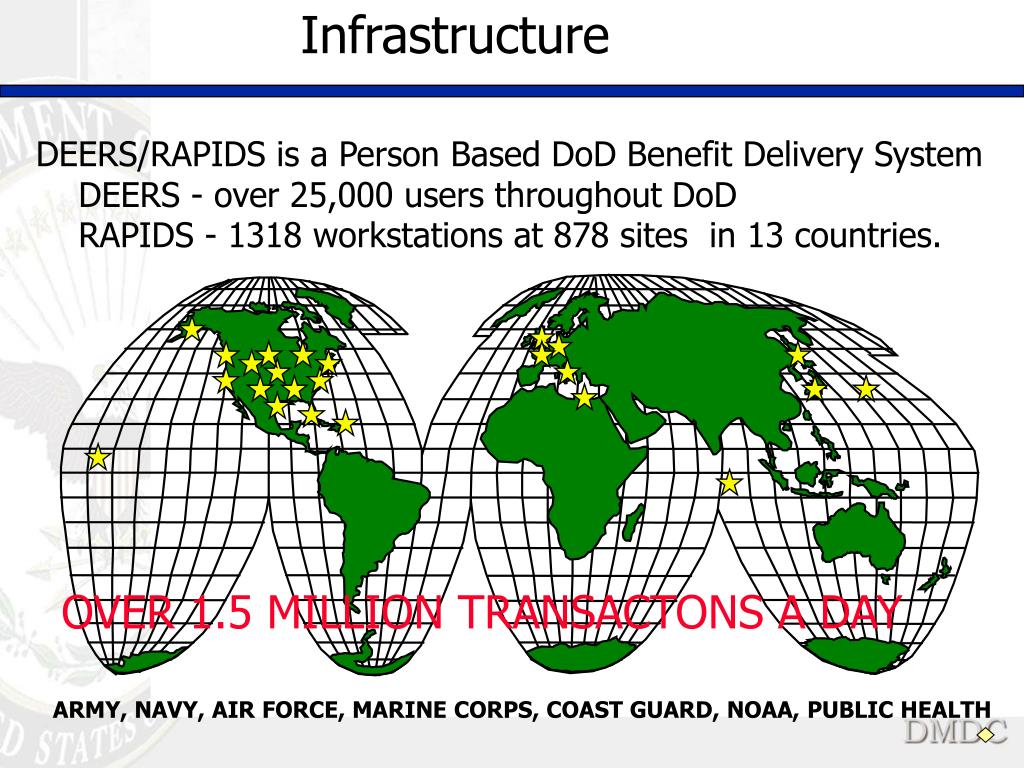 Infrastructure

DEERS/RAPIDS is a Person Based DoD Benefit Delivery System
DEERS - over 25,000 users throughout DoD
RAPIDS - 1318 workstations at 878 sites in 13 countries.

OVER 1.5 MILLION TRANSACTONS A DAY

ARMY, NAVY, AIR FORCE, MARINE CORPS, COAST GUARD, NOAA, PUBLIC HEALTH

DMDC